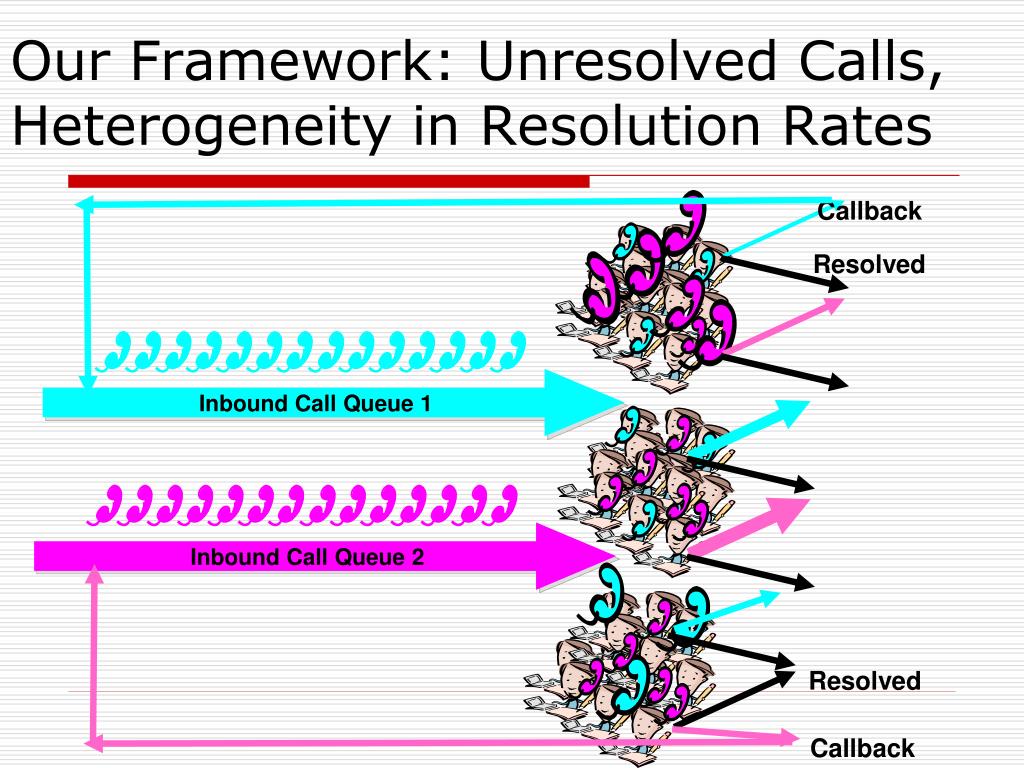 Our Framework: Unresolved Calls, Heterogeneity in Resolution Rates

Callback

Resolved

Inbound Call Queue 1

Inbound Call Queue 2

Resolved

Callback